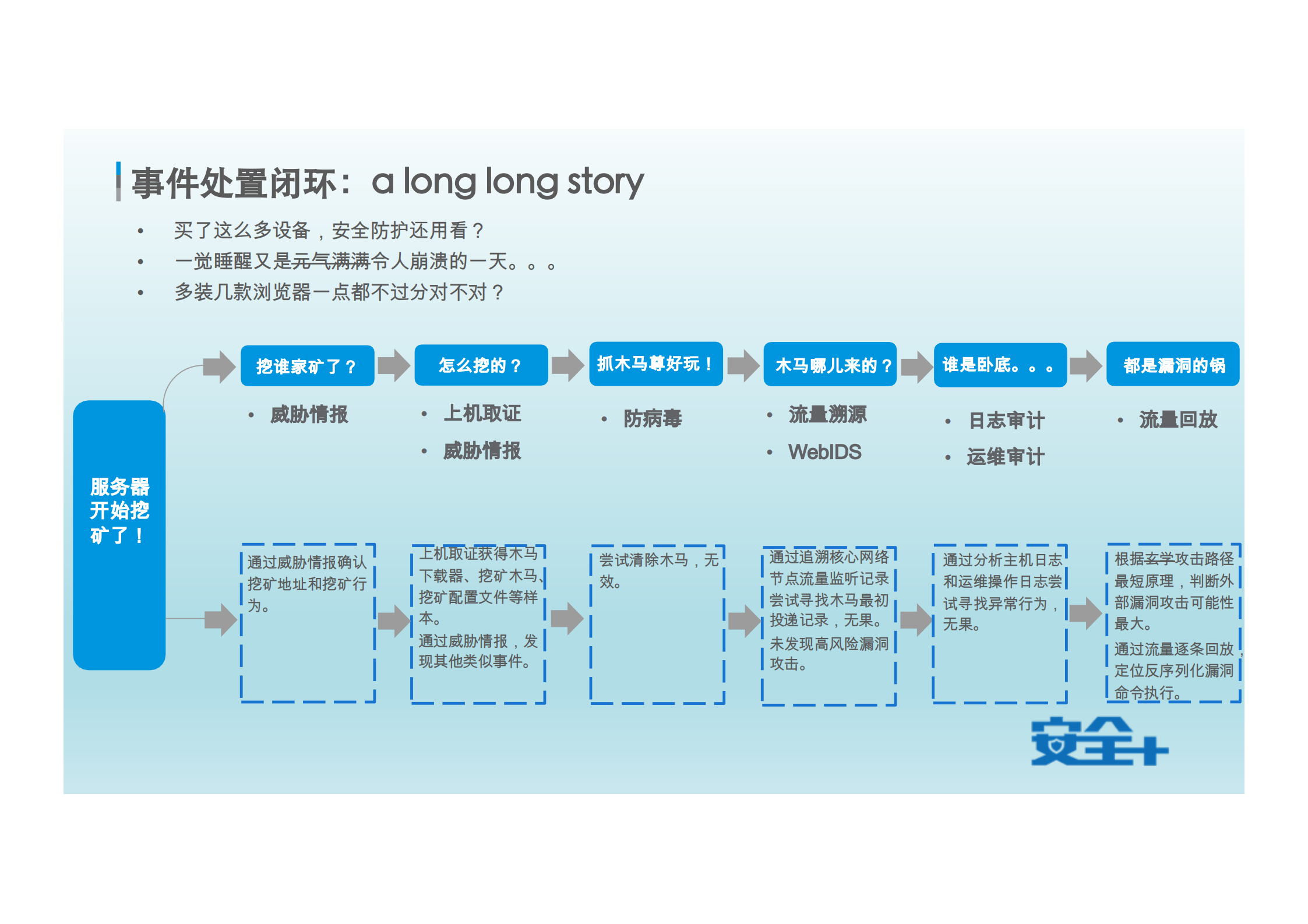 事件处置闭环：a long long story

• 买了这么多设备，安全防护还用看？
• 一觉睡醒又是元气满满令人崩溃的一天。。。
• 多装几款浏览器一点都不过分对不对？

服务器开始挖矿了！

挖谁家矿了？
• 威胁情报

通过威胁情报确认挖矿地址和挖矿行为。

怎么挖的？
• 上机取证
• 威胁情报

上机取证获得木马下载器、挖矿木马、挖矿配置文件等样本。
通过威胁情报，发现其他类似事件。

抓木马真好玩！
• 防病毒

尝试清除木马，无效。

木马哪儿来的？
• 流量溯源
• WebIDS

通过追溯核心网络节点流量监听记录尝试寻找木马最初投递记录，无果。
未发现高风险漏洞攻击。

谁是卧底。。。
• 日志审计
• 运维审计

通过分析主机日志和运维操作日志尝试寻找异常行为，无果。

都是漏洞的锅
• 流量回放

根据玄学攻击路径最短原理，判断外部漏洞攻击可能性最大。
通过流量逐条回放，定位反序列化漏洞命令执行。

安全+